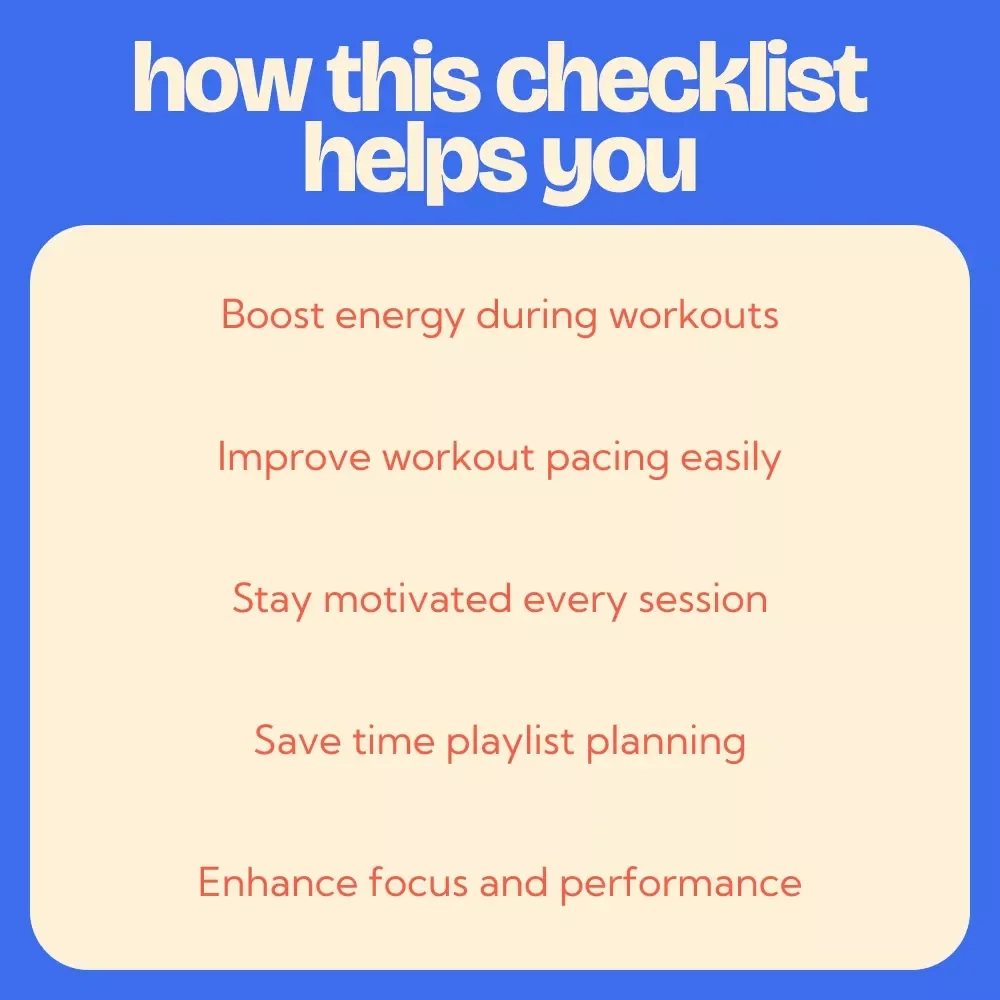 how this checklist helps you

Boost energy during workouts

Improve workout pacing easily

Stay motivated every session

Save time playlist planning

Enhance focus and performance